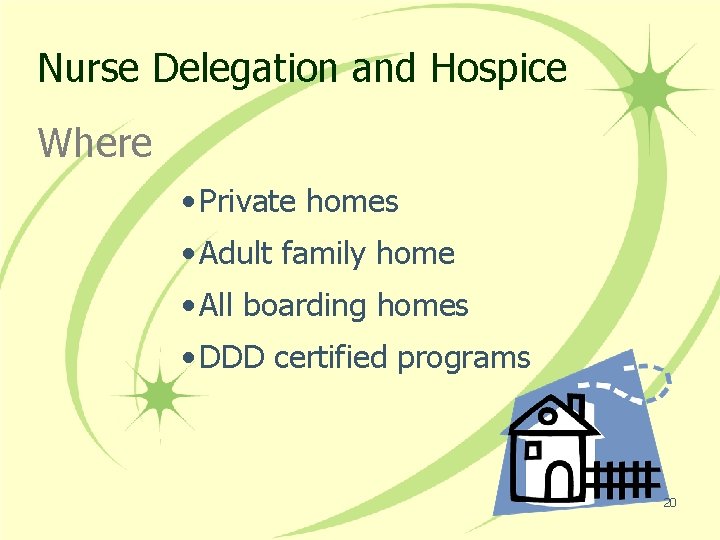 Nurse Delegation and Hospice

Where

• Private homes
• Adult family home
• All boarding homes
• DDD certified programs

20